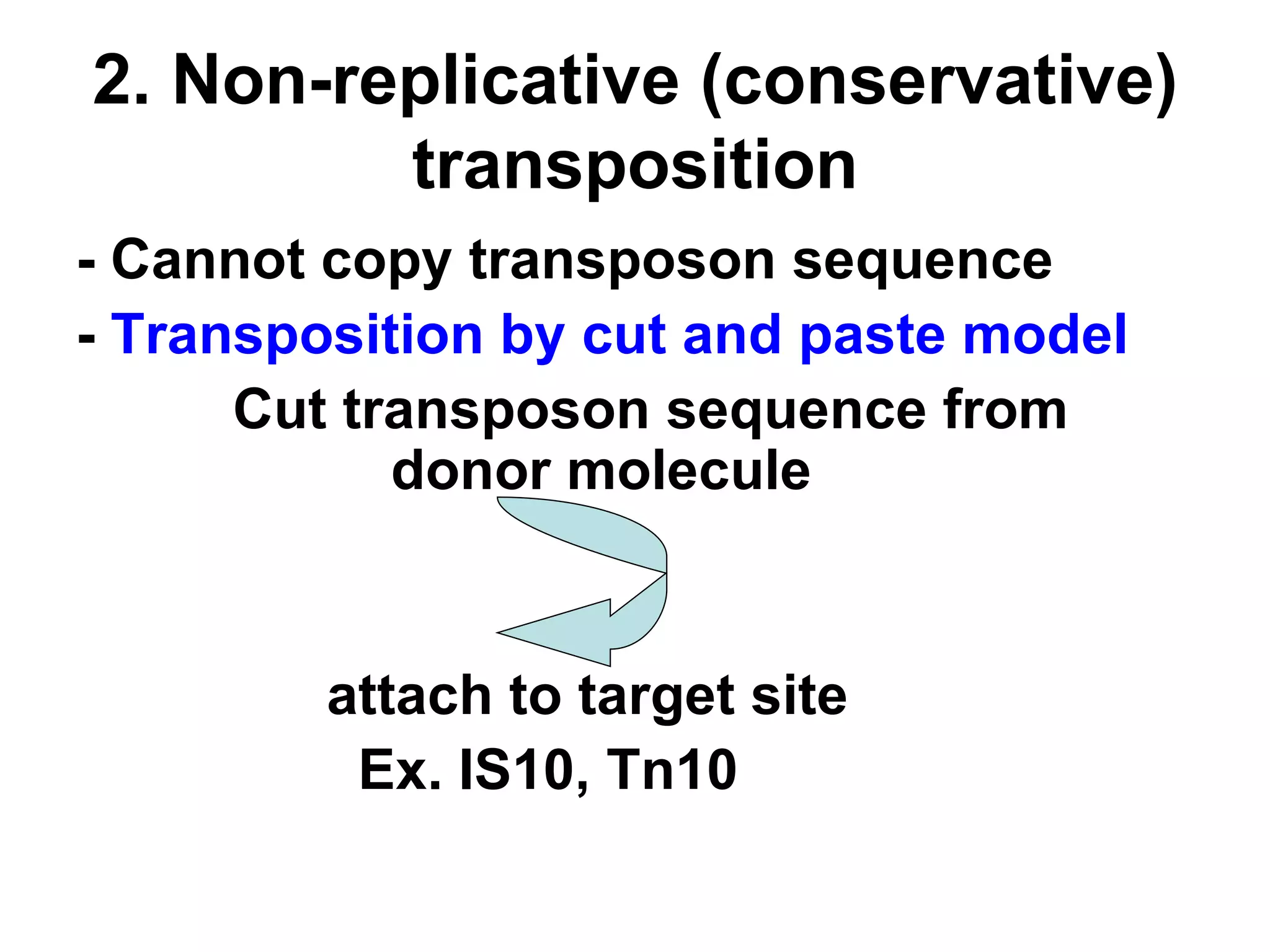 2. Non-replicative (conservative) transposition

- Cannot copy transposon sequence

- Transposition by cut and paste model

Cut transposon sequence from donor molecule

attach to target site

Ex. IS10, Tn10